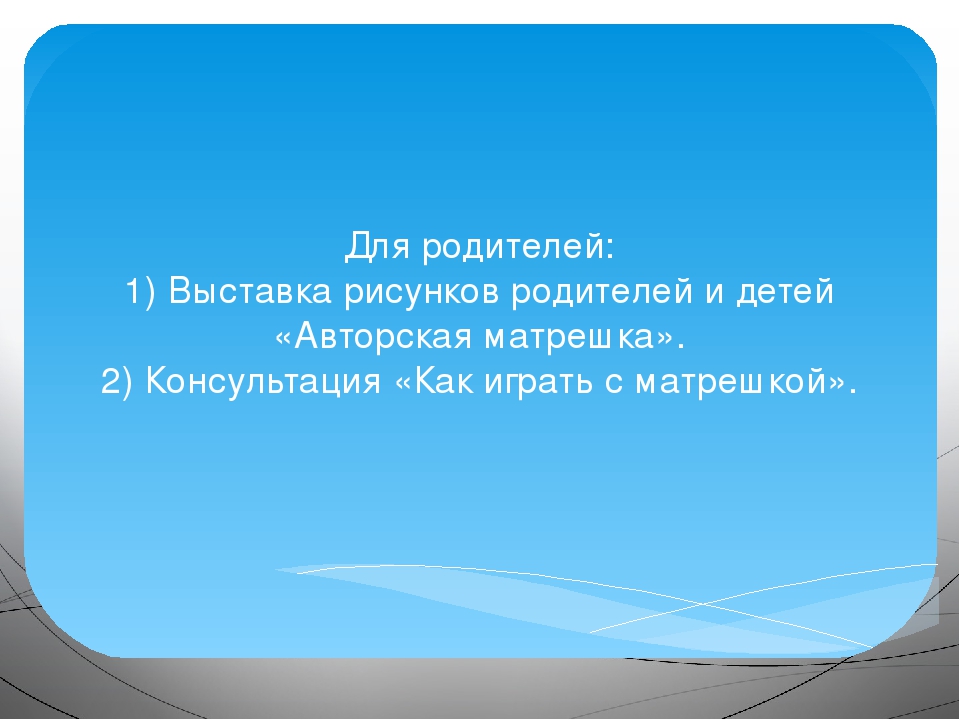 Для родителей:
1) Выставка рисунков родителей и детей «Авторская матрешка».
2) Консультация «Как играть с матрешкой».